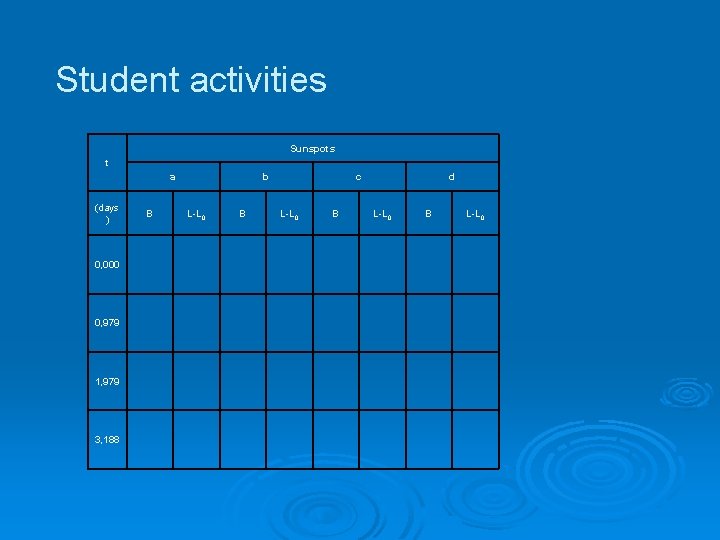 Student activities

| t | Sunspots | | | | | | | |
|---|---|---|---|---|---|---|---|---|
| | a | | b | | c | | d | |
| (days) | B | $L-L_0$ | B | $L-L_0$ | B | $L-L_0$ | B | $L-L_0$ |
| 0,000 | | | | | | | | |
| 0,979 | | | | | | | | |
| 1,979 | | | | | | | | |
| 3,188 | | | | | | | | |